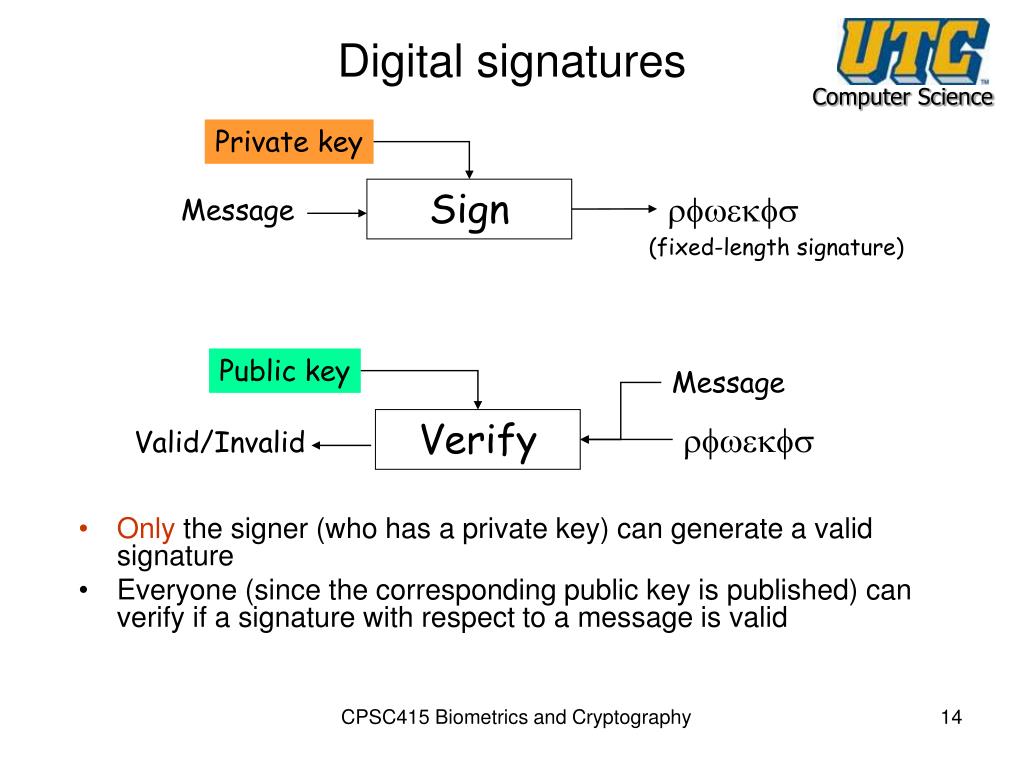 Digital signatures

UTC
Computer Science

Private key

Message

Sign

ρφωεκφσ
(fixed-length signature)

Public key

Message

Valid/Invalid

Verify

ρφωεκφσ

• Only the signer (who has a private key) can generate a valid signature
• Everyone (since the corresponding public key is published) can verify if a signature with respect to a message is valid

CPSC415 Biometrics and Cryptography

14